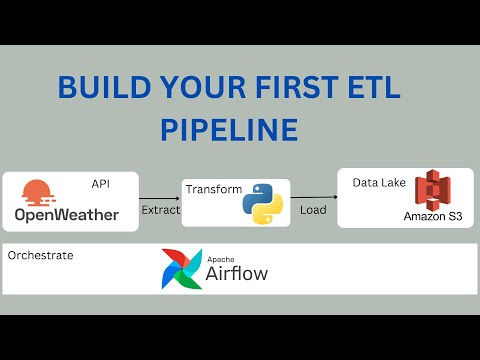 BUILD YOUR FIRST ETL PIPELINE

API

OpenWeather

Extract

Transform

Load

Data Lake

Amazon S3

Orchestrate

Apache
Airflow